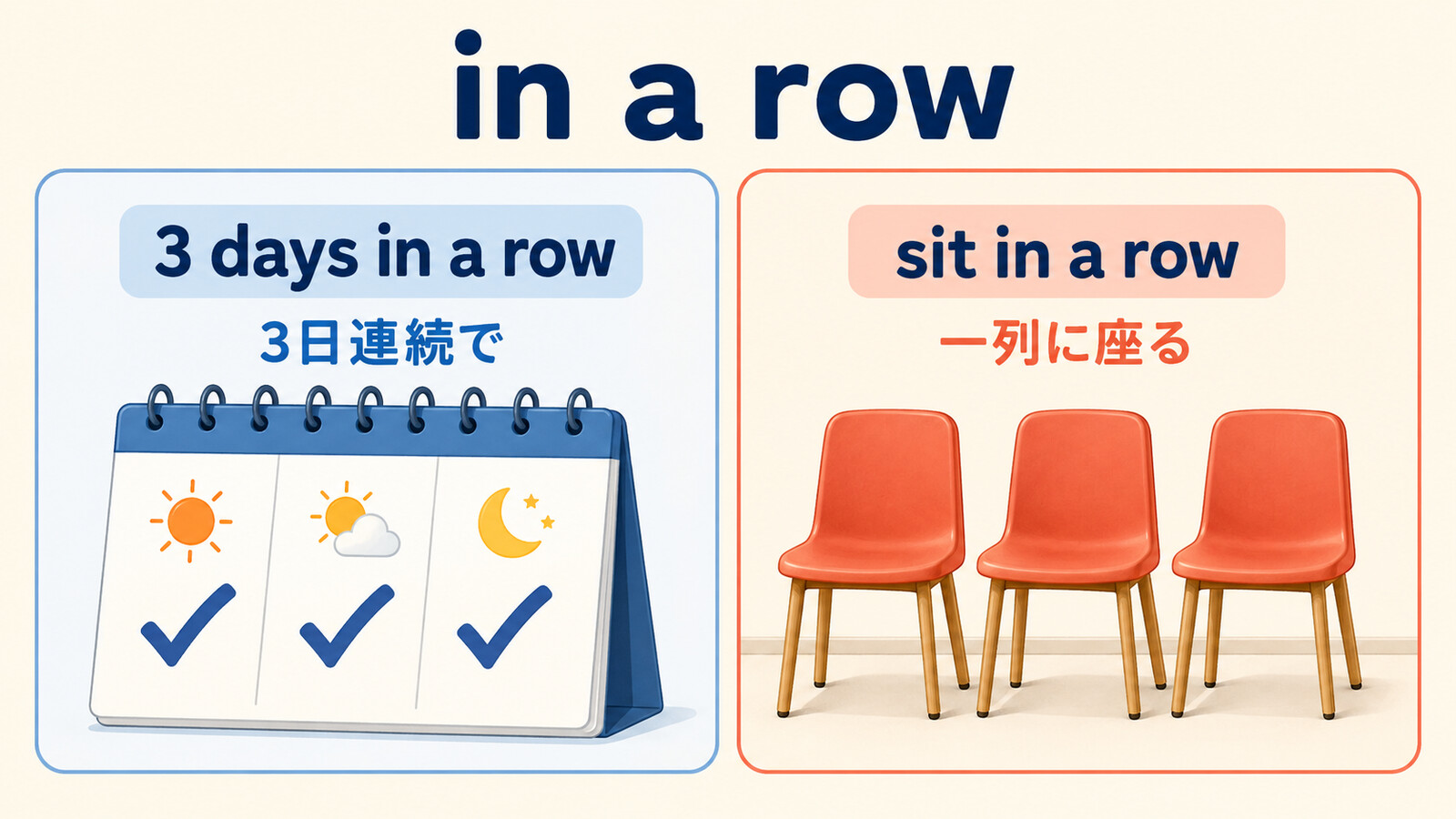 in a row

3 days in a row

3日連続で

sit in a row

一列に座る